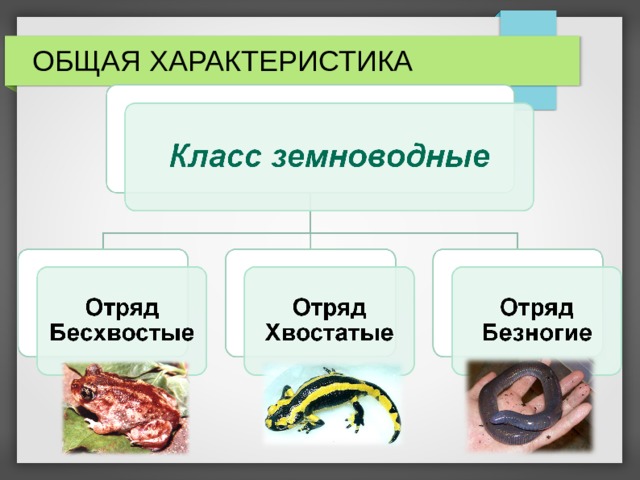 ОБЩАЯ ХАРАКТЕРИСТИКА

Класс земноводные

Отряд Бесхвостые

Отряд Хвостатые

Отряд Безногие